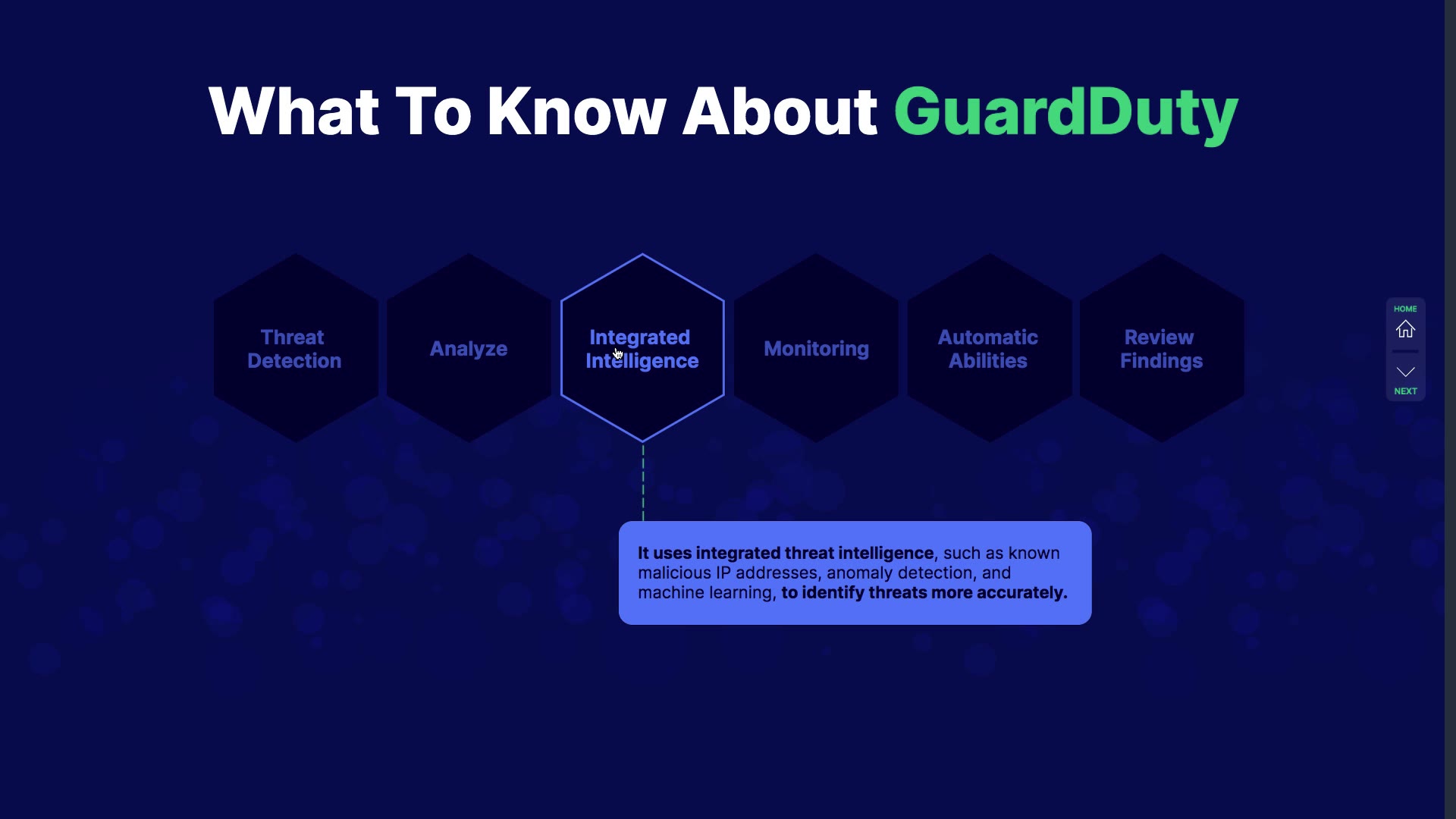 What To Know About GuardDuty

Threat Detection

Analyze

Integrated Intelligence

Monitoring

Automatic Abilities

Review Findings

HOME

NEXT

It uses integrated threat intelligence, such as known malicious IP addresses, anomaly detection, and machine learning, to identify threats more accurately.